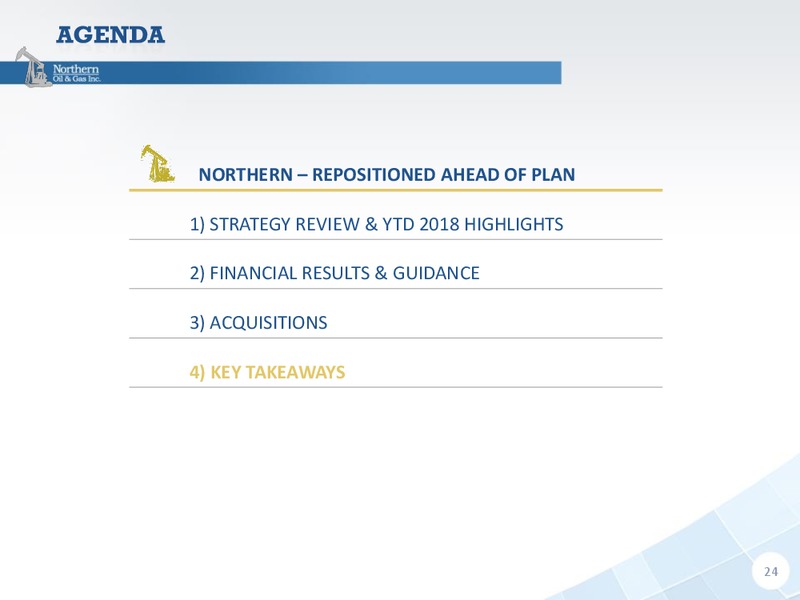 AGENDA

Northern Oil & Gas Inc.

NORTHERN – REPOSITIONED AHEAD OF PLAN

1) STRATEGY REVIEW & YTD 2018 HIGHLIGHTS

2) FINANCIAL RESULTS & GUIDANCE

3) ACQUISITIONS

4) KEY TAKEAWAYS

24